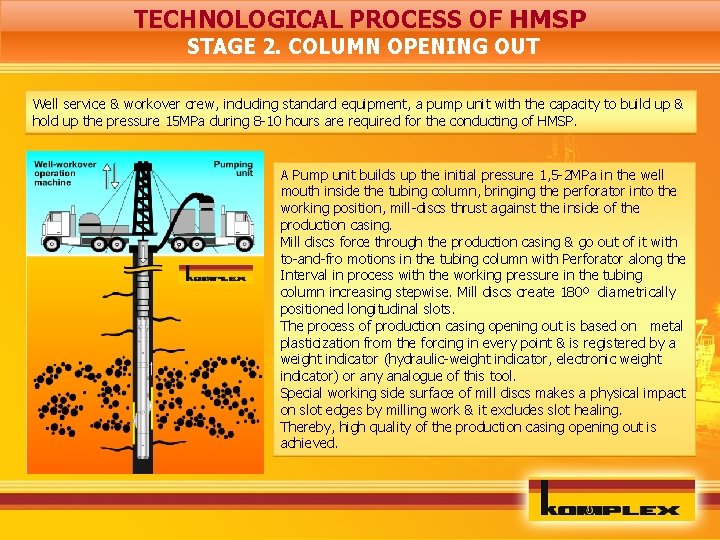 TECHNOLOGICAL PROCESS OF HMSP
STAGE 2. COLUMN OPENING OUT

Well service & workover crew, including standard equipment, a pump unit with the capacity to build up & hold up the pressure 15MPa during 8-10 hours are required for the conducting of HMSP.

Well-workover operation machine

Pumping unit

KOMPLEX

A Pump unit builds up the initial pressure 1,5-2MPa in the well mouth inside the tubing column, bringing the perforator into the working position, mill-discs thrust against the inside of the production casing.
Mill discs force through the production casing & go out of it with to-and-fro motions in the tubing column with Perforator along the Interval in process with the working pressure in the tubing column increasing stepwise. Mill discs create 180º diametrically positioned longitudinal slots.
The process of production casing opening out is based on metal plasticization from the forcing in every point & is registered by a weight indicator (hydraulic-weight indicator, electronic weight indicator) or any analogue of this tool.
Special working side surface of mill discs makes a physical impact on slot edges by milling work & it excludes slot healing.
Thereby, high quality of the production casing opening out is achieved.

KOMPLEX